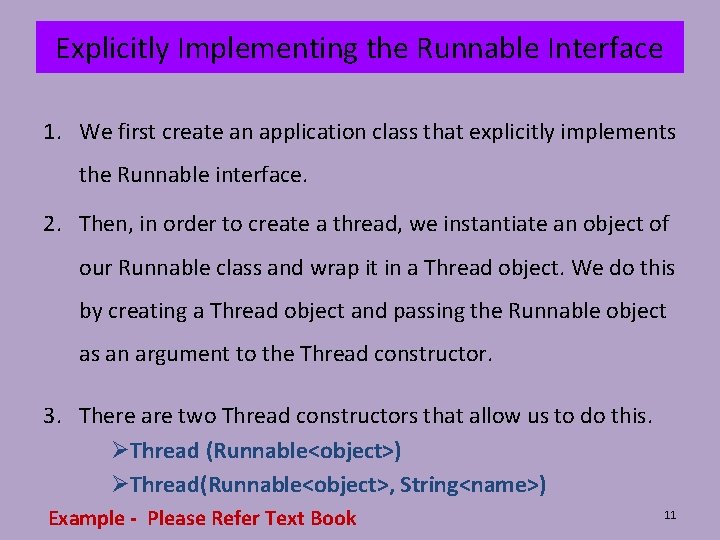 Explicitly Implementing the Runnable Interface

1. We first create an application class that explicitly implements the Runnable interface.

2. Then, in order to create a thread, we instantiate an object of our Runnable class and wrap it in a Thread object. We do this by creating a Thread object and passing the Runnable object as an argument to the Thread constructor.

3. There are two Thread constructors that allow us to do this.
➢Thread (Runnable<object>)
➢Thread(Runnable<object>, String<name>)

Example - Please Refer Text Book

11